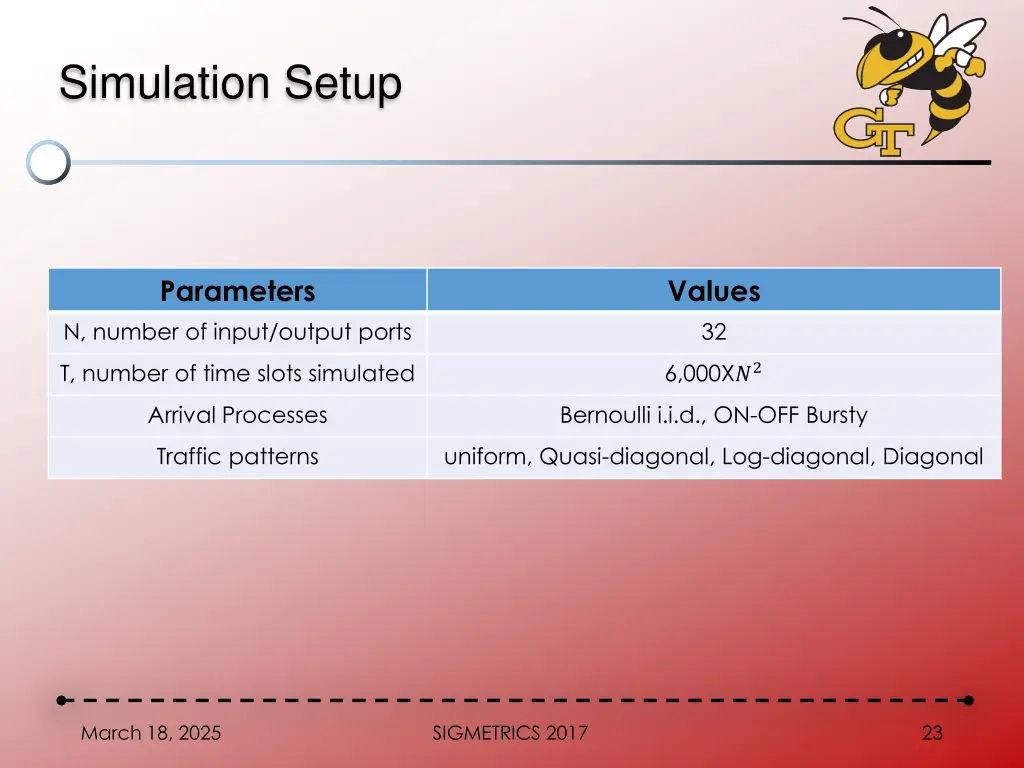 Simulation Setup

GT

| Parameters | Values |
|---|---|
| N, number of input/output ports | 32 |
| T, number of time slots simulated | 6,000X$N^2$ |
| Arrival Processes | Bernoulli i.i.d., ON-OFF Bursty |
| Traffic patterns | uniform, Quasi-diagonal, Log-diagonal, Diagonal |

March 18, 2025

SIGMETRICS 2017

23